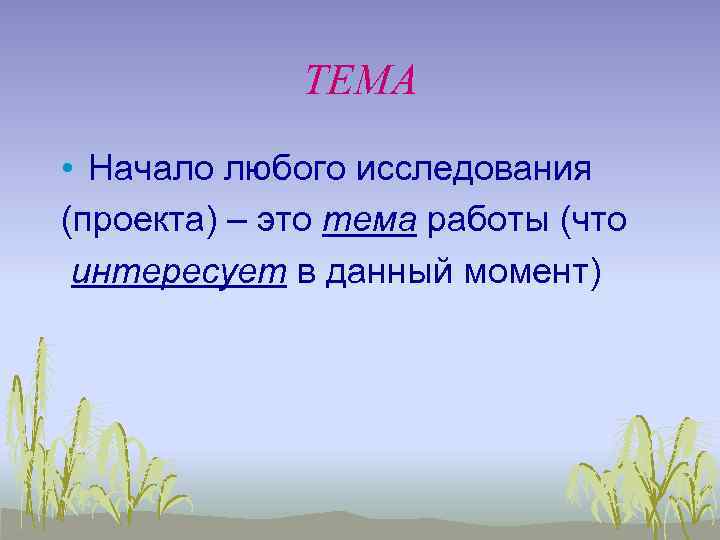 ТЕМА

• Начало любого исследования (проекта) – это тема работы (что интересует в данный момент)